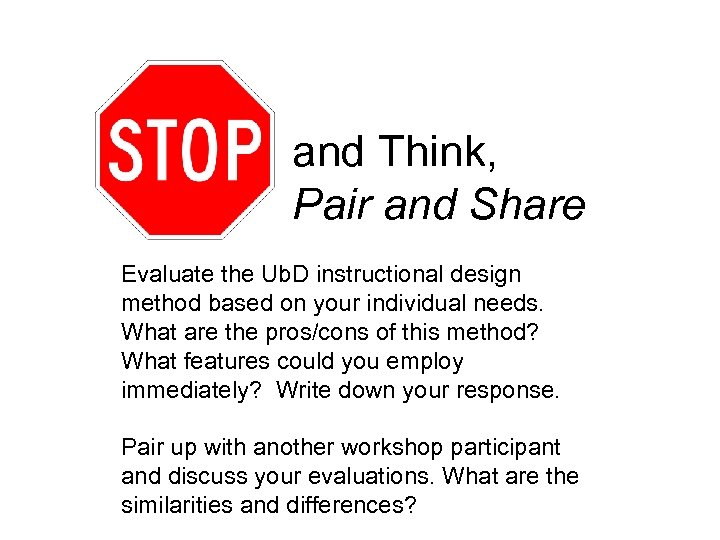 STOP

and Think,
Pair and Share

Evaluate the UbD instructional design method based on your individual needs. What are the pros/cons of this method? What features could you employ immediately? Write down your response.

Pair up with another workshop participant and discuss your evaluations. What are the similarities and differences?